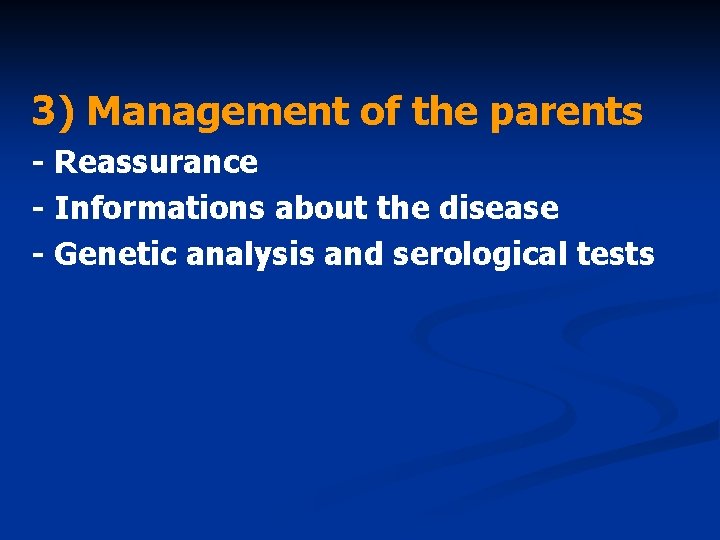 3) Management of the parents

- Reassurance
- Informations about the disease
- Genetic analysis and serological tests